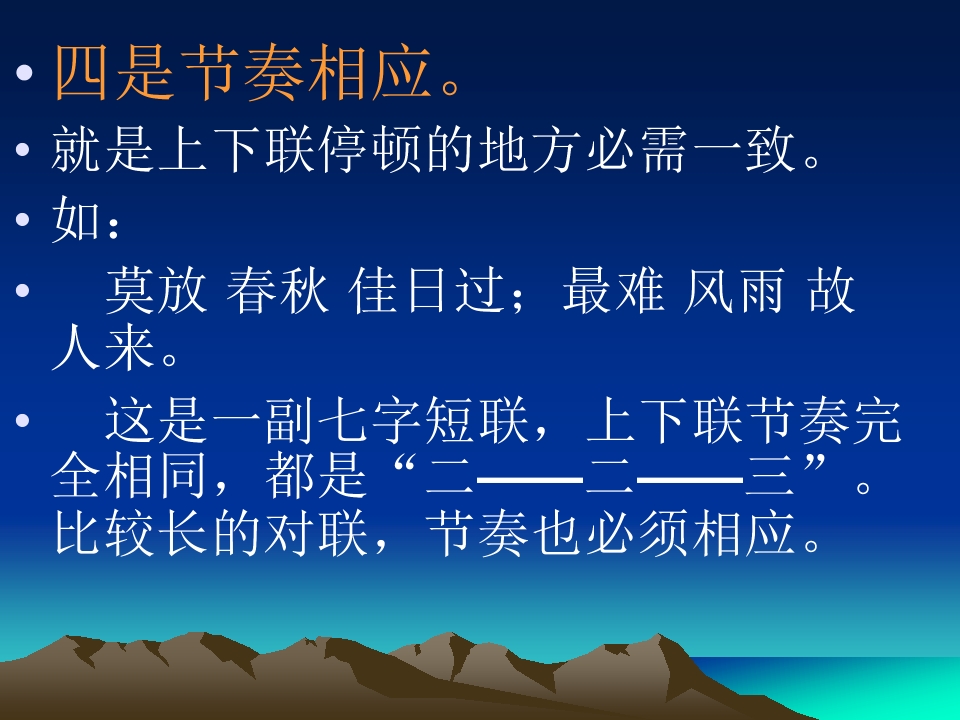 • 四是节奏相应。

• 就是上下联停顿的地方必需一致。

• 如：

• 莫放 春秋 佳日过；最难 风雨 故人来。

• 这是一副七字短联，上下联节奏完全相同，都是“二——二——三”。比较长的对联，节奏也必须相应。